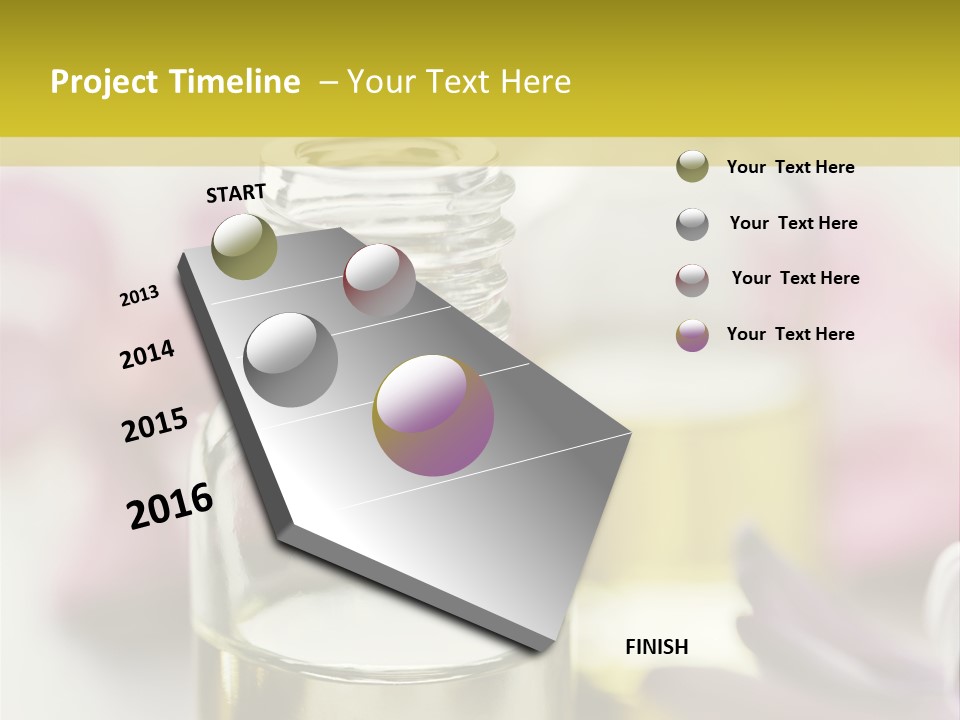 Project Timeline – Your Text Here

START

2013

2014

2015

2016

FINISH

Your Text Here

Your Text Here

Your Text Here

Your Text Here